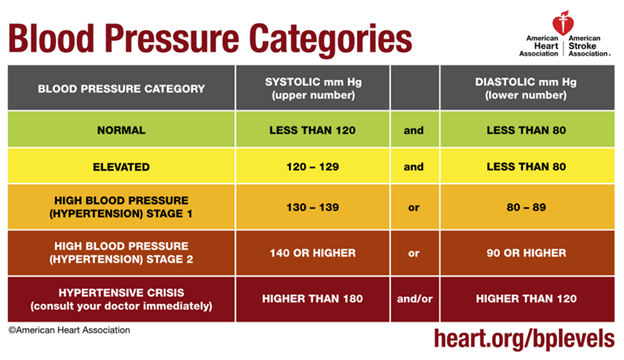 Blood Pressure Categories

American Heart Association | American Stroke Association®

| BLOOD PRESSURE CATEGORY | SYSTOLIC mm Hg (upper number) | | DIASTOLIC mm Hg (lower number) |
|---|---|---|---|
| NORMAL | LESS THAN 120 | and | LESS THAN 80 |
| ELEVATED | 120 – 129 | and | LESS THAN 80 |
| HIGH BLOOD PRESSURE (HYPERTENSION) STAGE 1 | 130 – 139 | or | 80 – 89 |
| HIGH BLOOD PRESSURE (HYPERTENSION) STAGE 2 | 140 OR HIGHER | or | 90 OR HIGHER |
| HYPERTENSIVE CRISIS (consult your doctor immediately) | HIGHER THAN 180 | and/or | HIGHER THAN 120 |

©American Heart Association

heart.org/bplevels